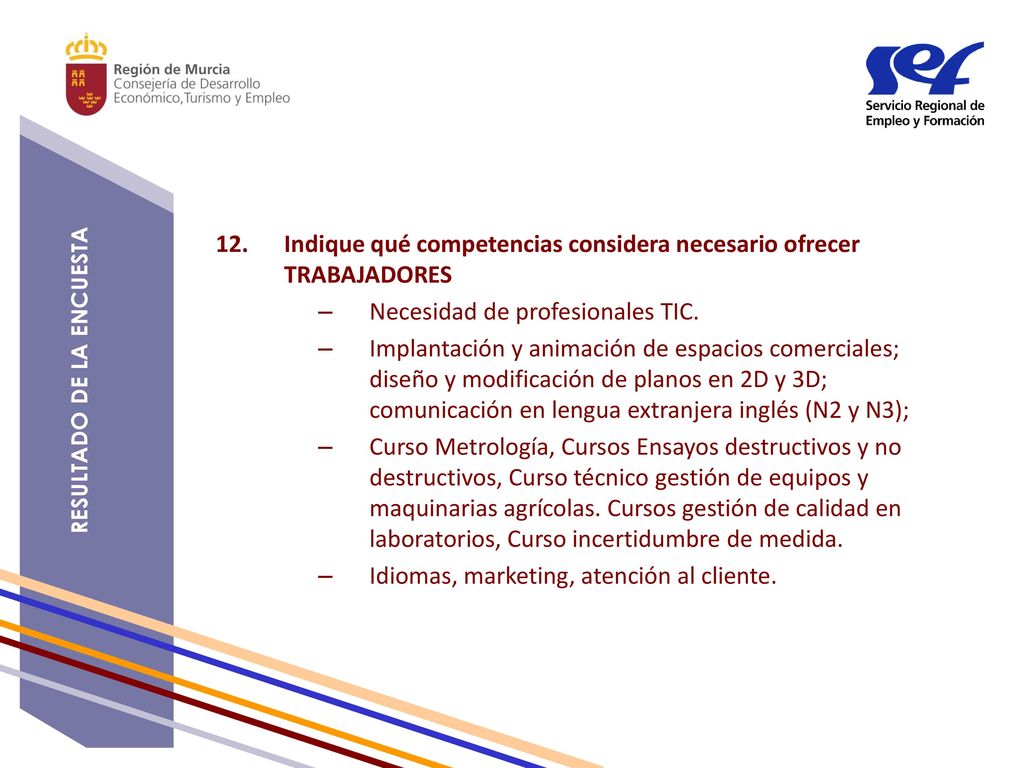 Región de Murcia
Consejería de Desarrollo
Económico,Turismo y Empleo

sef
Servicio Regional de
Empleo y Formación

RESULTADO DE LA ENCUESTA

12. Indique qué competencias considera necesario ofrecer TRABAJADORES

– Necesidad de profesionales TIC.

– Implantación y animación de espacios comerciales; diseño y modificación de planos en 2D y 3D; comunicación en lengua extranjera inglés (N2 y N3);

– Curso Metrología, Cursos Ensayos destructivos y no destructivos, Curso técnico gestión de equipos y maquinarias agrícolas. Cursos gestión de calidad en laboratorios, Curso incertidumbre de medida.

– Idiomas, marketing, atención al cliente.